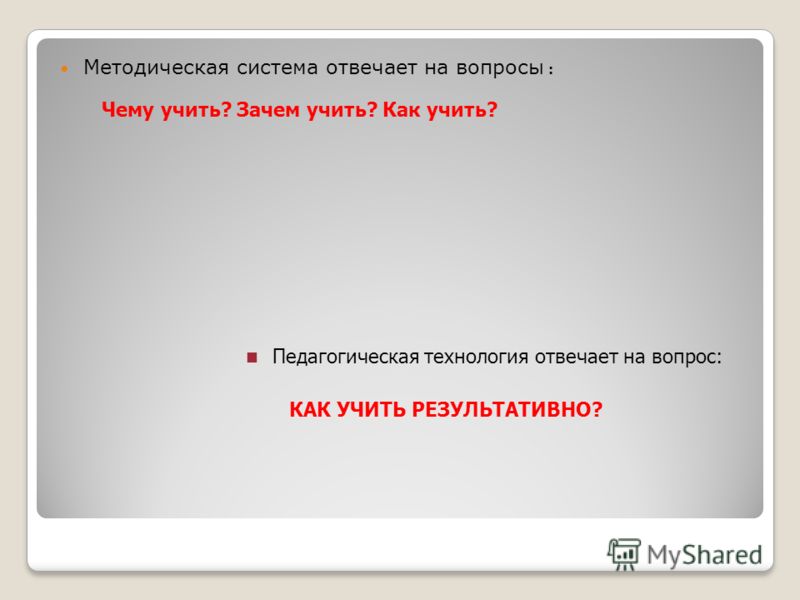 Методическая система отвечает на вопросы :

Чему учить? Зачем учить? Как учить?

Педагогическая технология отвечает на вопрос:

КАК УЧИТЬ РЕЗУЛЬТАТИВНО?

MyShared